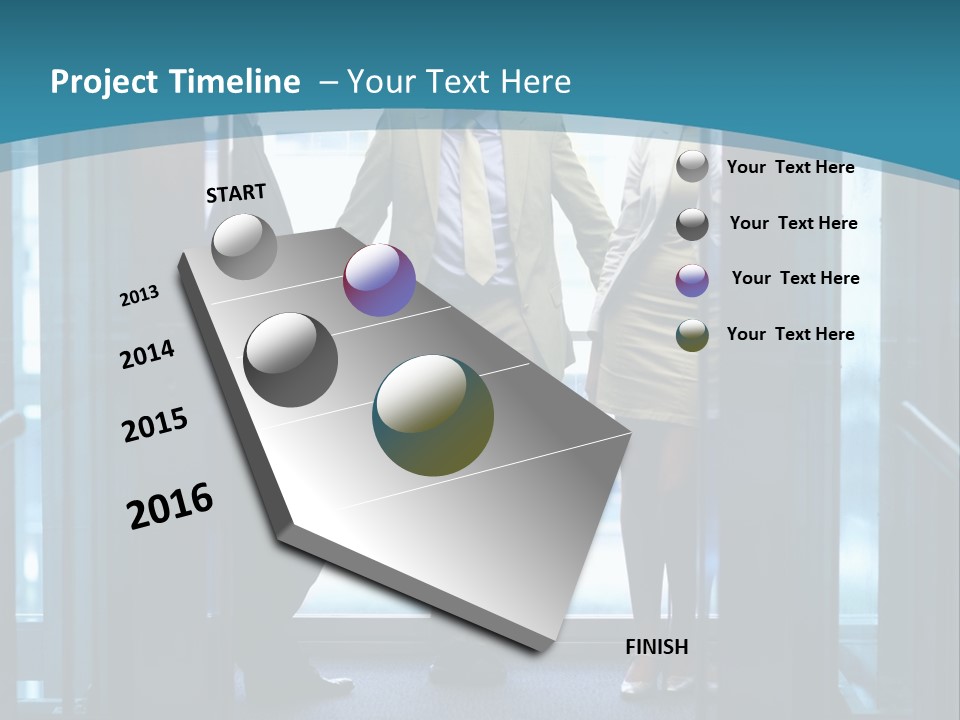 Project Timeline – Your Text Here

START

2013

2014

2015

2016

FINISH

Your Text Here

Your Text Here

Your Text Here

Your Text Here